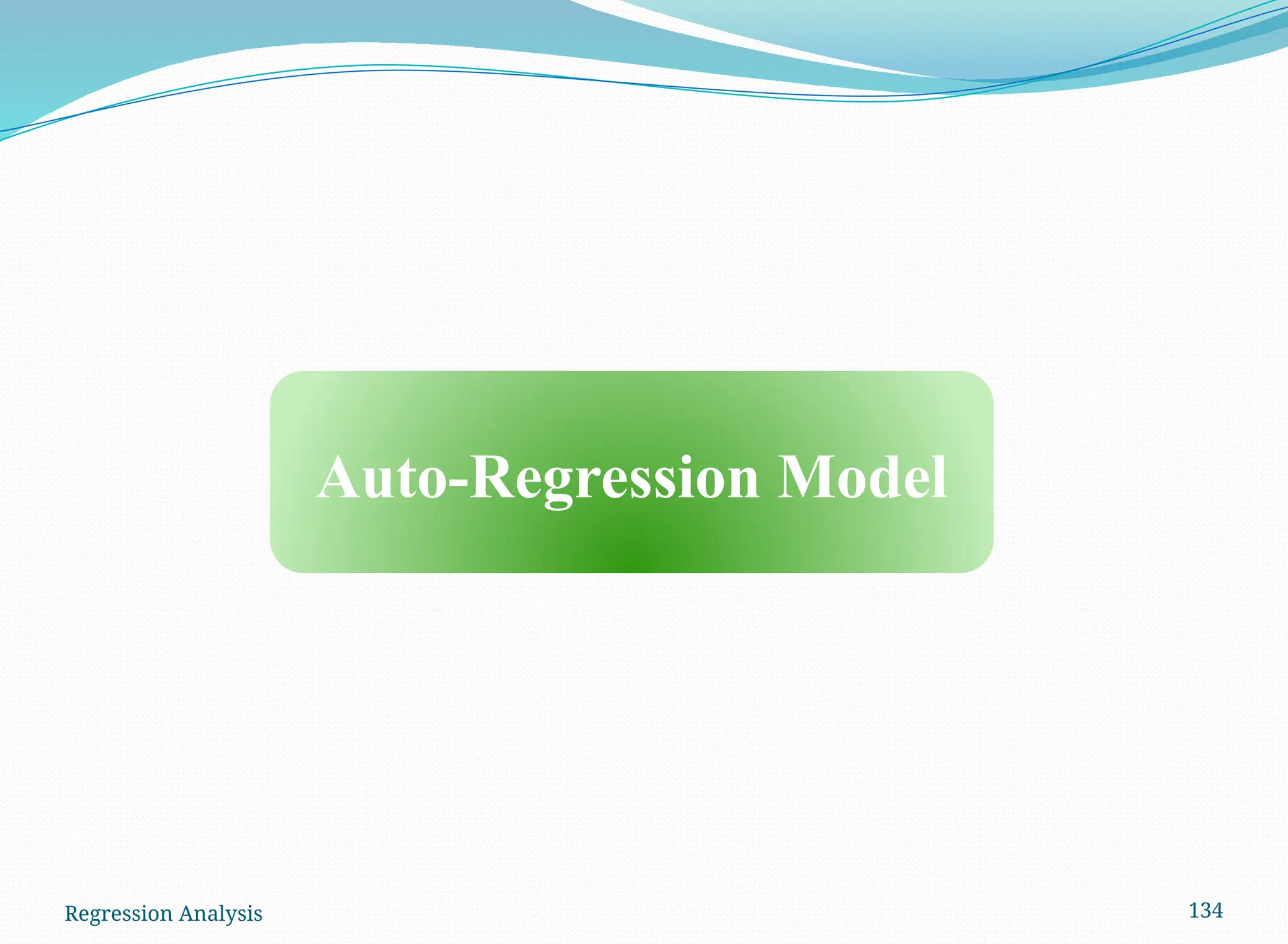 Auto-Regression Model

Regression Analysis

134